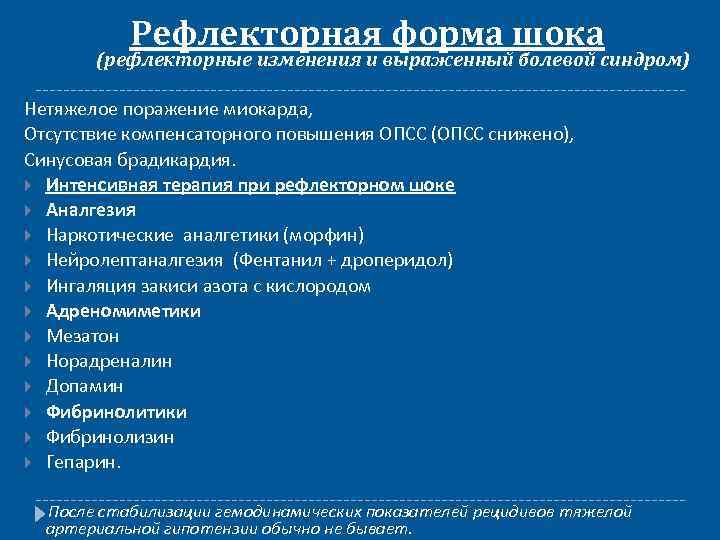 Рефлекторная форма шока
(рефлекторные изменения и выраженный болевой синдром)

Нетяжелое поражение миокарда,
Отсутствие компенсаторного повышения ОПСС (ОПСС снижено),
Синусовая брадикардия.

Интенсивная терапия при рефлекторном шоке
Аналгезия
Наркотические аналгетики (морфин)
Нейролептаналгезия (Фентанил + дроперидол)
Ингаляция закиси азота с кислородом
Адреномиметики
Мезатон
Норадреналин
Допамин
Фибринолитики
Фибринолизин
Гепарин.

После стабилизации гемодинамических показателей рецидивов тяжелой артериальной гипотензии обычно не бывает.